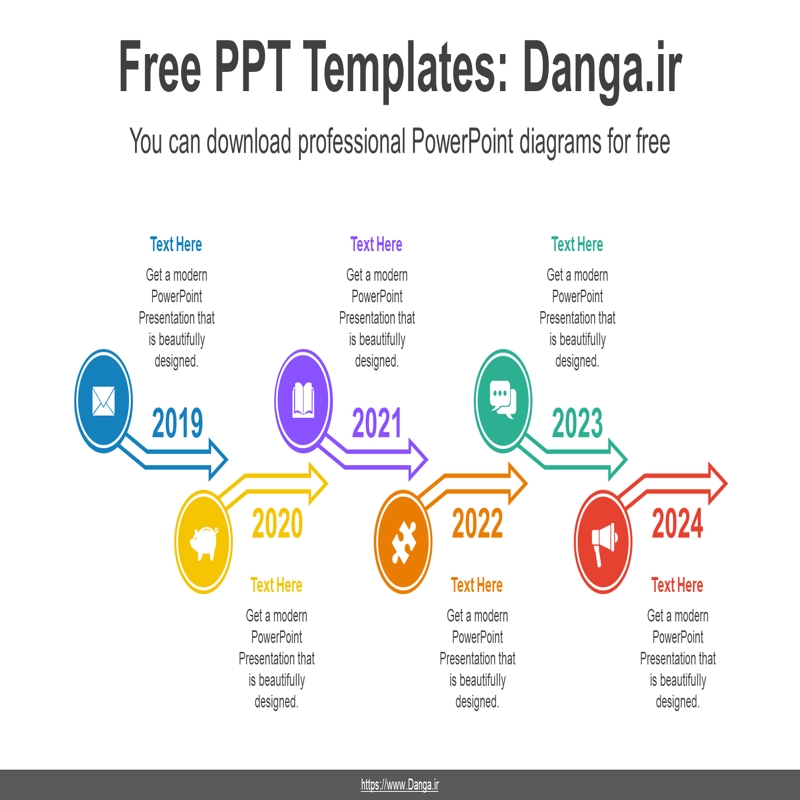 Free PPT Templates: Danga.ir

You can download professional PowerPoint diagrams for free

Text Here

Get a modern PowerPoint Presentation that is beautifully designed.

2019

Text Here

Get a modern PowerPoint Presentation that is beautifully designed.

2021

Text Here

Get a modern PowerPoint Presentation that is beautifully designed.

2023

2020

Text Here

Get a modern PowerPoint Presentation that is beautifully designed.

2022

Text Here

Get a modern PowerPoint Presentation that is beautifully designed.

2024

Text Here

Get a modern PowerPoint Presentation that is beautifully designed.

https://www.Danga.ir